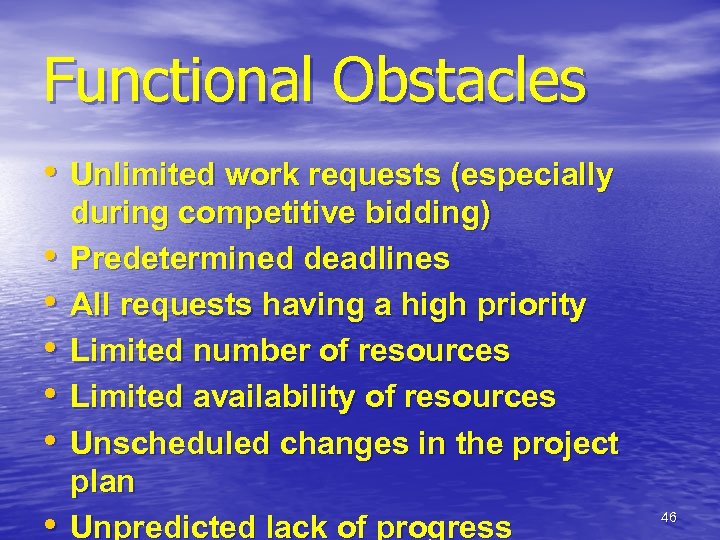 Functional Obstacles

• Unlimited work requests (especially during competitive bidding)
• Predetermined deadlines
• All requests having a high priority
• Limited number of resources
• Limited availability of resources
• Unscheduled changes in the project plan
• Unpredicted lack of progress

46